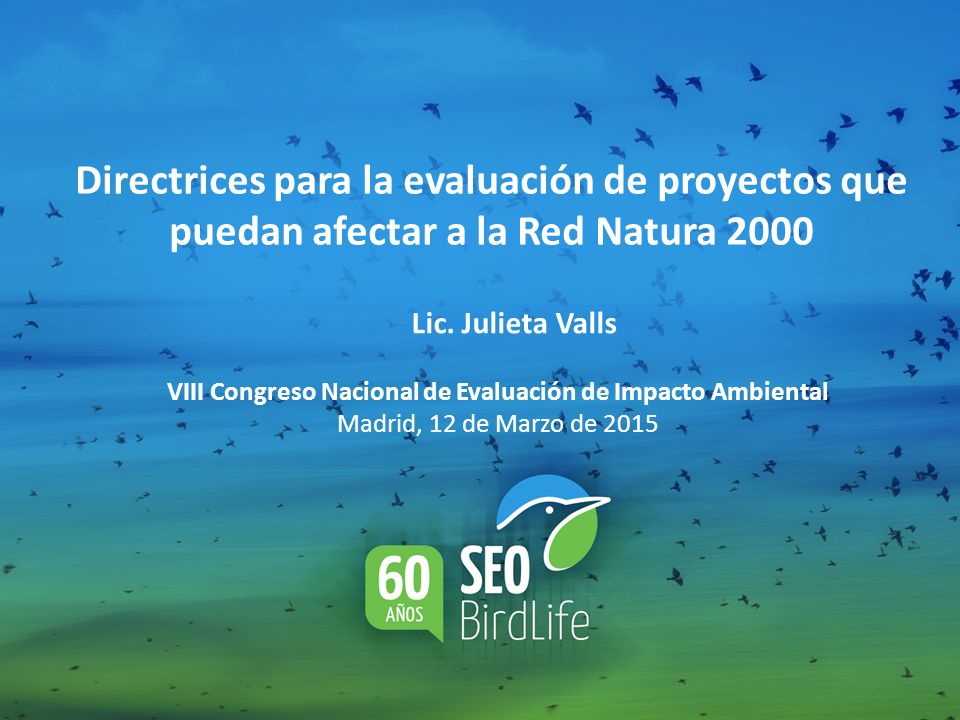 Directrices para la evaluación de proyectos que puedan afectar a la Red Natura 2000

Lic. Julieta Valls

VIII Congreso Nacional de Evaluación de Impacto Ambiental
Madrid, 12 de Marzo de 2015

60 AÑOS

SEO BirdLife